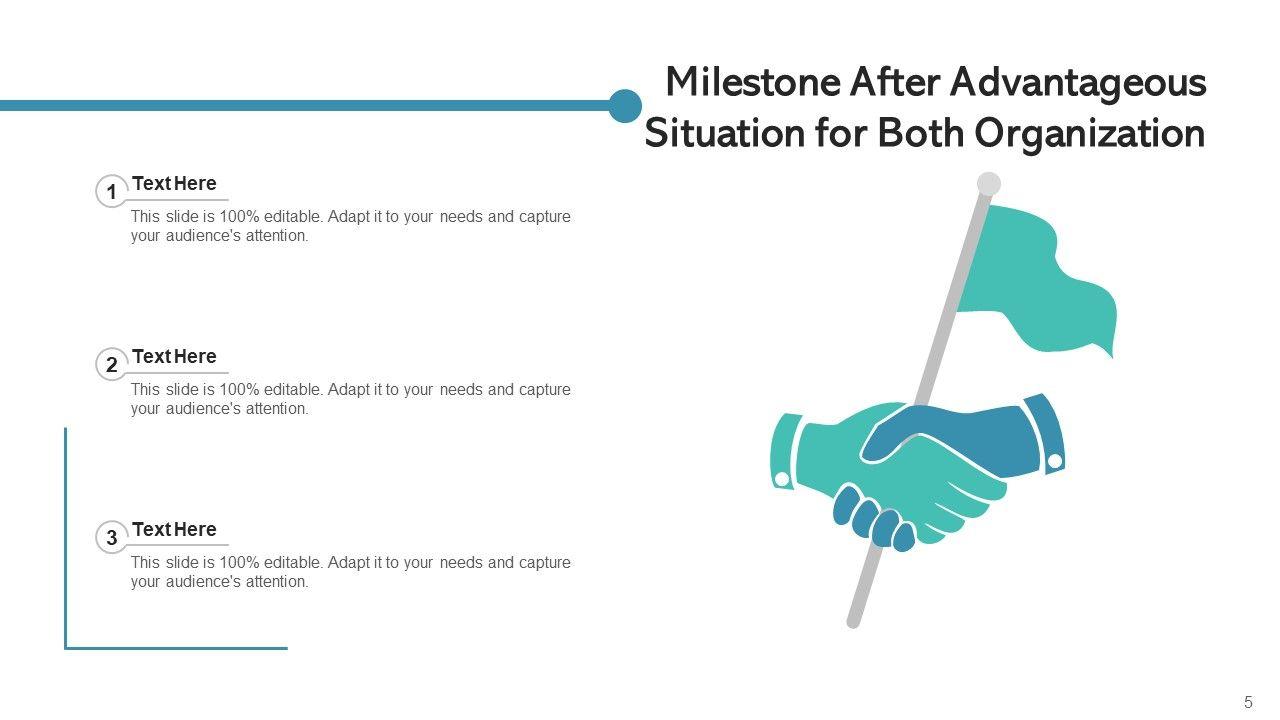 Milestone After Advantageous Situation for Both Organization

1
Text Here
This slide is 100% editable. Adapt it to your needs and capture your audience's attention.

2
Text Here
This slide is 100% editable. Adapt it to your needs and capture your audience's attention.

3
Text Here
This slide is 100% editable. Adapt it to your needs and capture your audience's attention.

5